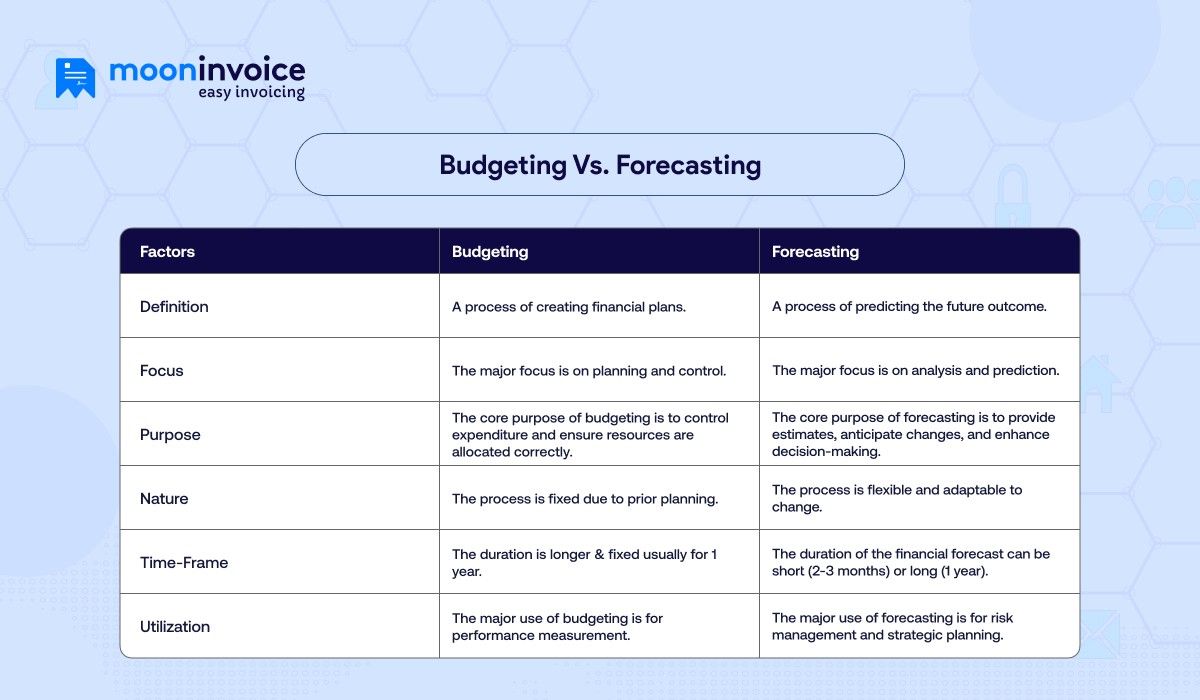 mooninvoice
easy invoicing

Budgeting Vs. Forecasting

| Factors | Budgeting | Forecasting |
|---|---|---|
| Definition | A process of creating financial plans. | A process of predicting the future outcome. |
| Focus | The major focus is on planning and control. | The major focus is on analysis and prediction. |
| Purpose | The core purpose of budgeting is to control expenditure and ensure resources are allocated correctly. | The core purpose of forecasting is to provide estimates, anticipate changes, and enhance decision-making. |
| Nature | The process is fixed due to prior planning. | The process is flexible and adaptable to change. |
| Time-Frame | The duration is longer & fixed usually for 1 year. | The duration of the financial forecast can be short (2-3 months) or long (1 year). |
| Utilization | The major use of budgeting is for performance measurement. | The major use of forecasting is for risk management and strategic planning. |